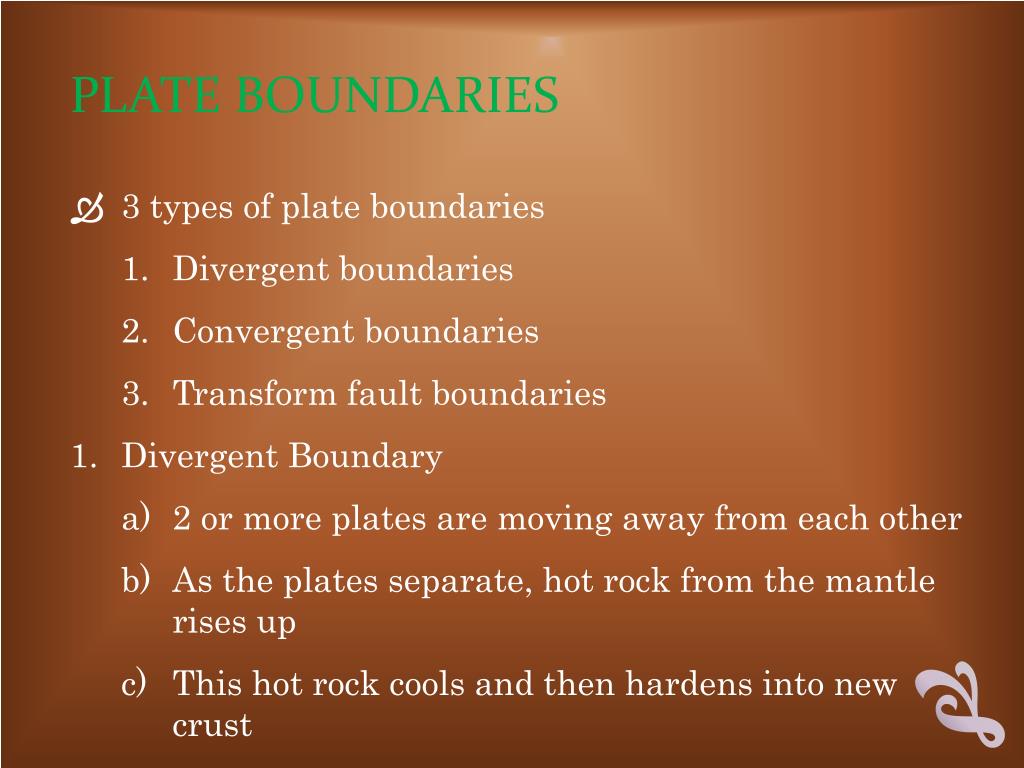 PLATE BOUNDARIES

3 types of plate boundaries
1. Divergent boundaries
2. Convergent boundaries
3. Transform fault boundaries

1. Divergent Boundary
a) 2 or more plates are moving away from each other
b) As the plates separate, hot rock from the mantle rises up
c) This hot rock cools and then hardens into new crust